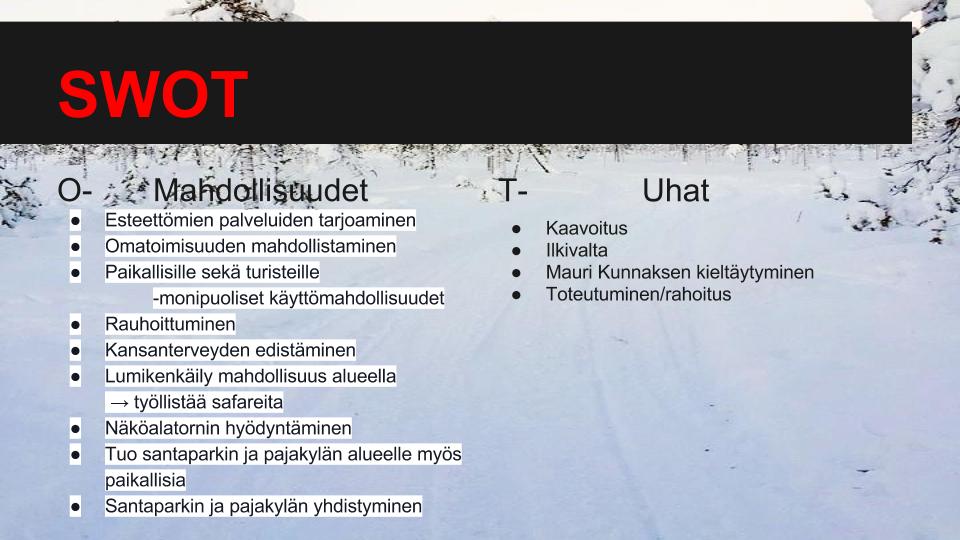 SWOT

O- Mahdollisuudet
● Esteettömien palveluiden tarjoaminen
● Omatoimisuuden mahdollistaminen
● Paikallisille sekä turisteille
-monipuoliset käyttömahdollisuudet
● Rauhoittuminen
● Kansanterveyden edistäminen
● Lumikenkäily mahdollisuus alueella
→ työllistää safareita
● Näköalatornin hyödyntäminen
● Tuo santaparkin ja pajakylän alueelle myös paikallisia
● Santaparkin ja pajakylän yhdistyminen

T- Uhat
● Kaavoitus
● Ilkivalta
● Mauri Kunnaksen kieltäytyminen
● Toteutuminen/rahoitus